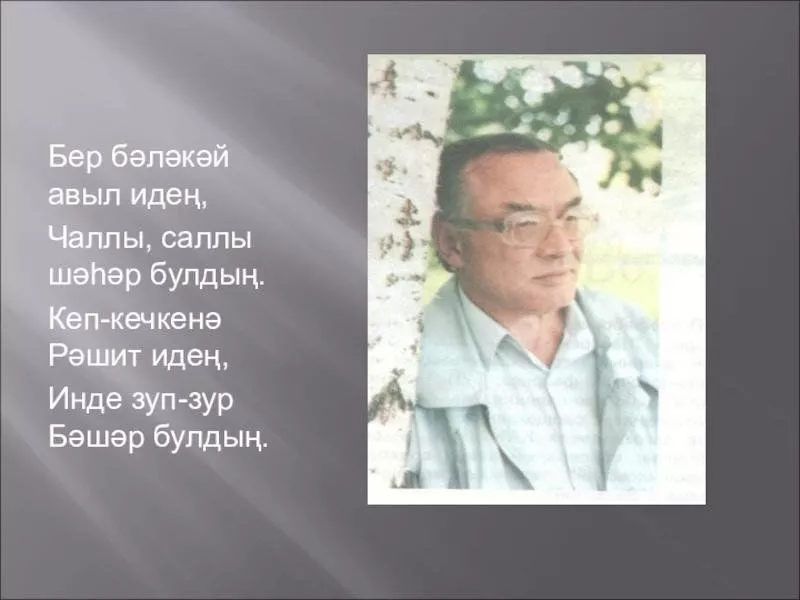 Бер бәләкәй авыл идең,
Чаллы, саллы шәһәр булдың.
Кеп-кечкенә Рәшит идең,
Инде зуп-зур Бәшәр булдың.